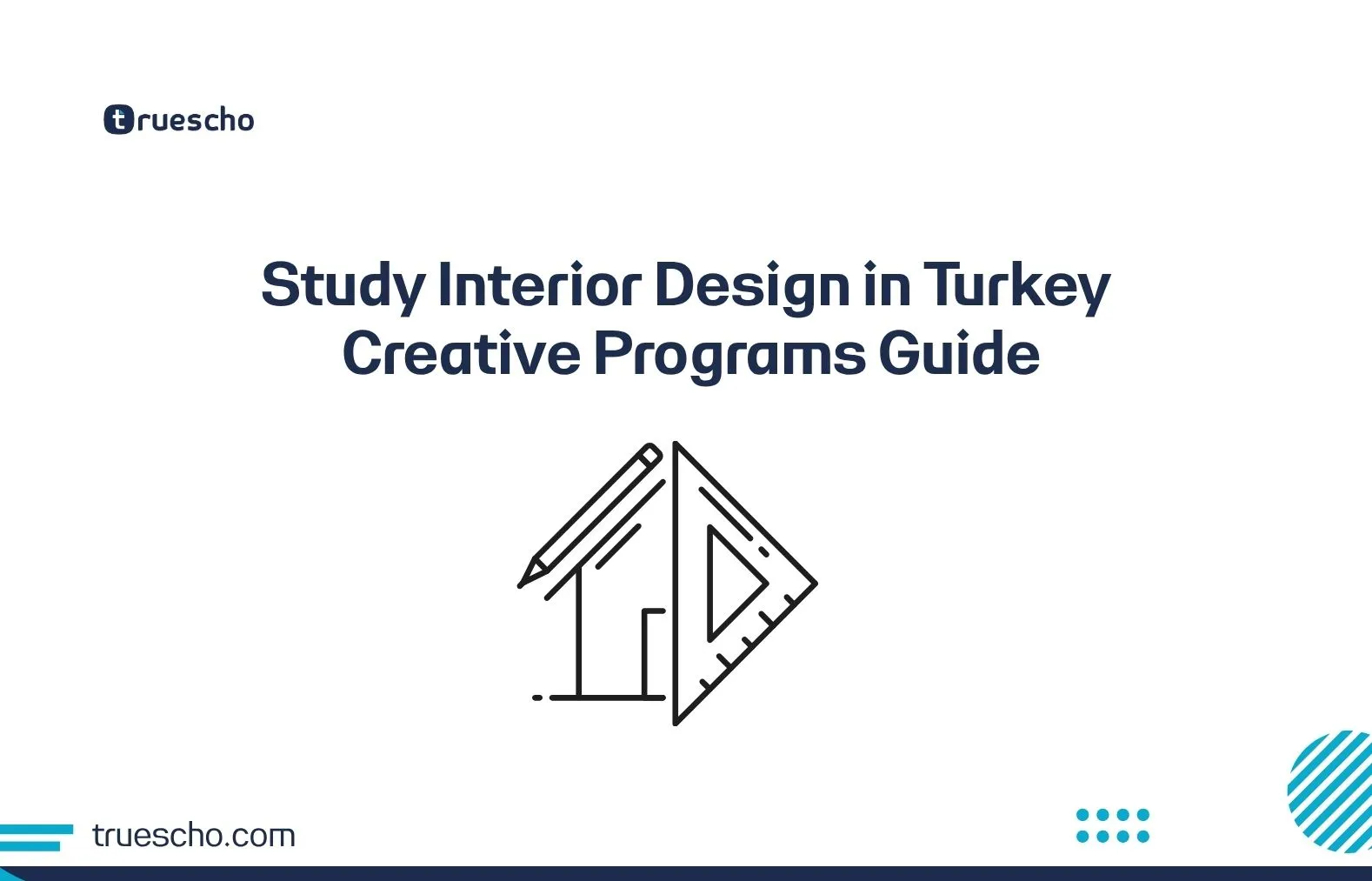 truescho

Study Interior Design in Turkey
Creative Programs Guide

truescho.com